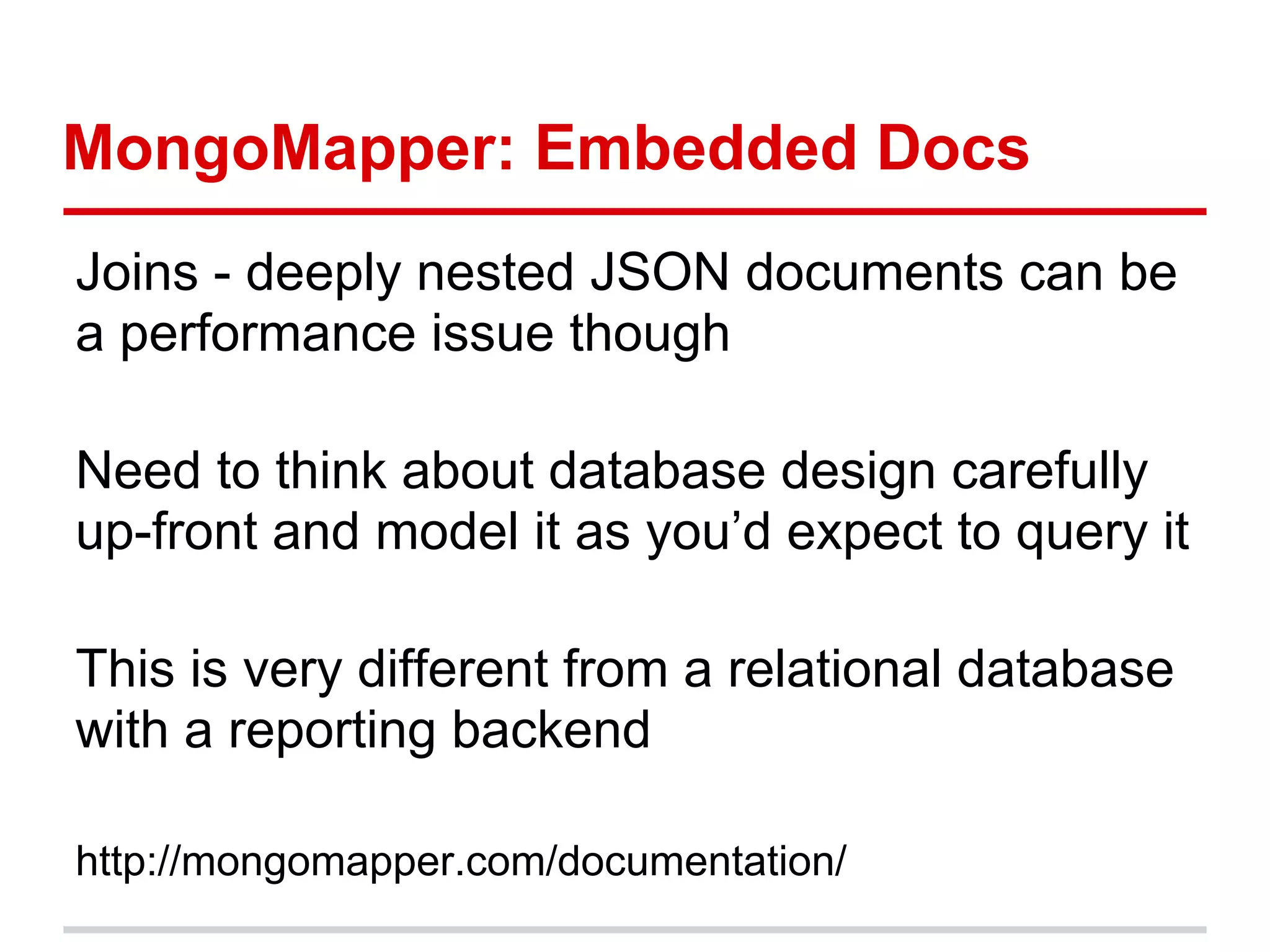 MongoMapper: Embedded Docs

Joins - deeply nested JSON documents can be a performance issue though

Need to think about database design carefully up-front and model it as you’d expect to query it

This is very different from a relational database with a reporting backend

http://mongomapper.com/documentation/